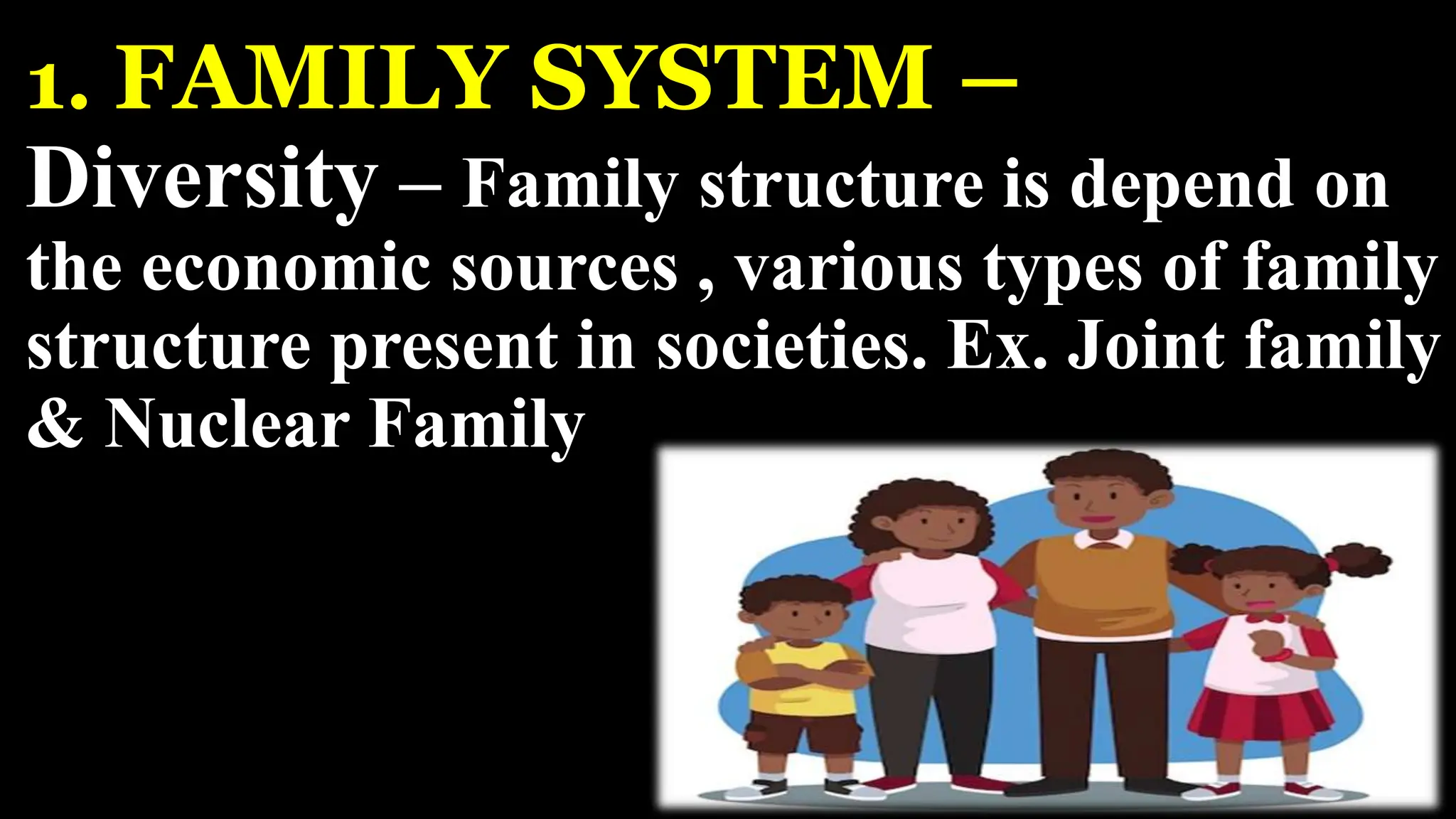 1. FAMILY SYSTEM –

Diversity – Family structure is depend on the economic sources , various types of family structure present in societies. Ex. Joint family & Nuclear Family